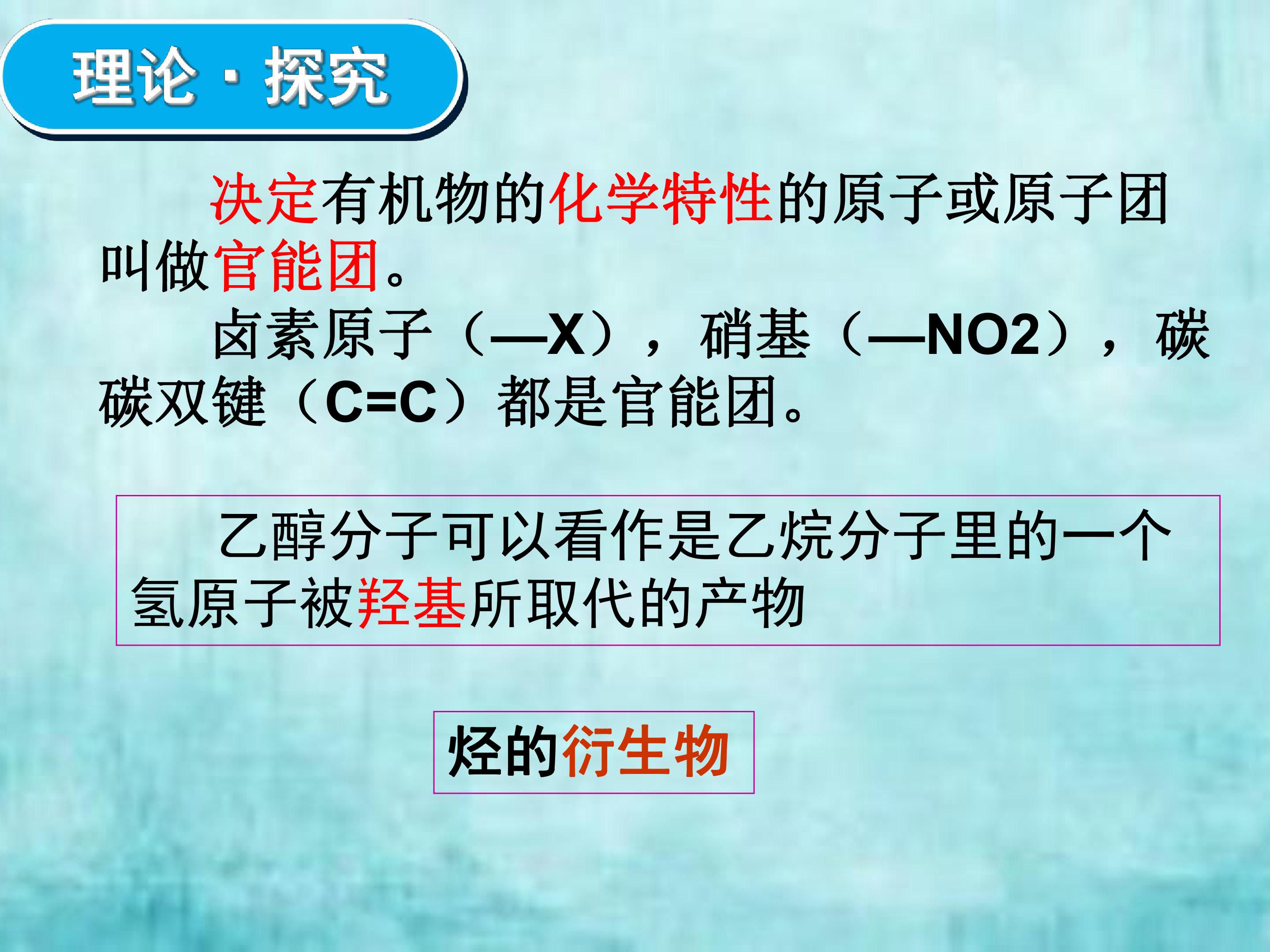 理论·探究

决定有机物的化学特性的原子或原子团叫做官能团。

卤素原子（—X），硝基（—NO2），碳碳双键（C=C）都是官能团。

乙醇分子可以看作是乙烷分子里的一个氢原子被羟基所取代的产物

烃的衍生物